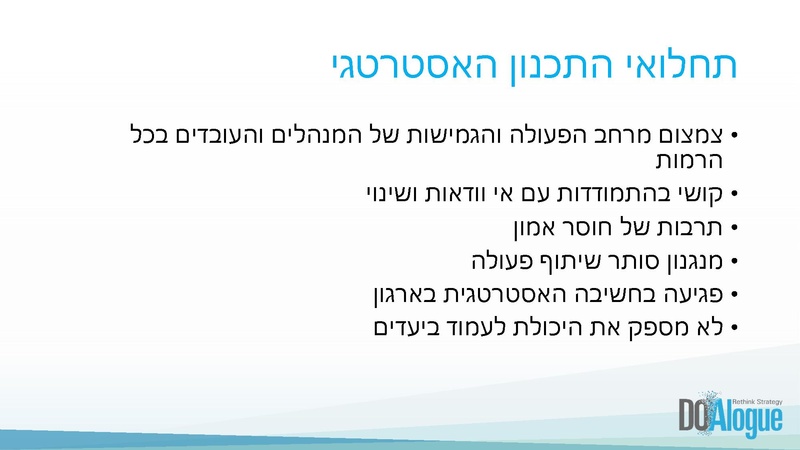 תחלואי התכנון האסטרטגי

• צמצום מרחב הפעולה והגמישות של המנהלים והעובדים בכל הרמות
• קושי בהתמודדות עם אי וודאות ושינוי
• תרבות של חוסר אמון
• מנגנון סותר שיתוף פעולה
• פגיעה בחשיבה האסטרטגית בארגון
• לא מספק את היכולת לעמוד ביעדים

Rethink Strategy
DOAlogue